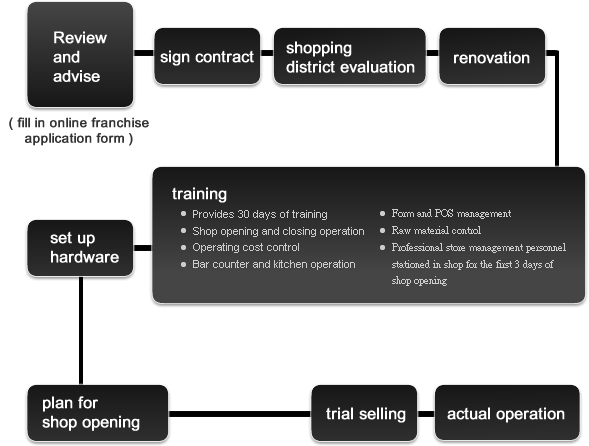 Review and advise

( fill in online franchise application form )

sign contract

shopping district evaluation

renovation

training

- Provides 30 days of training
- Shop opening and closing operation
- Operating cost control
- Bar counter and kitchen operation

- Form and POS management
- Raw material control
- Professional store management personnel stationed in shop for the first 3 days of shop opening

set up hardware

plan for shop opening

trial selling

actual operation